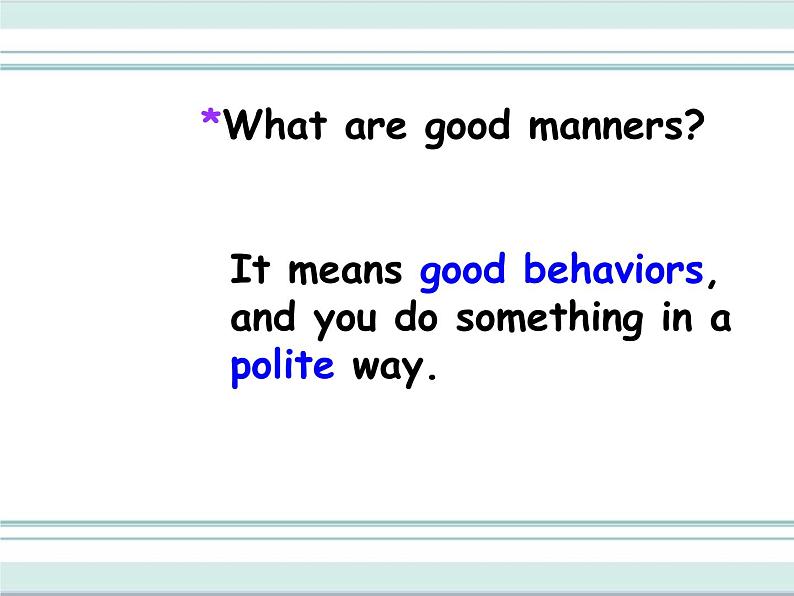 *What are good manners?

It means good behaviors, and you do something in a polite way.